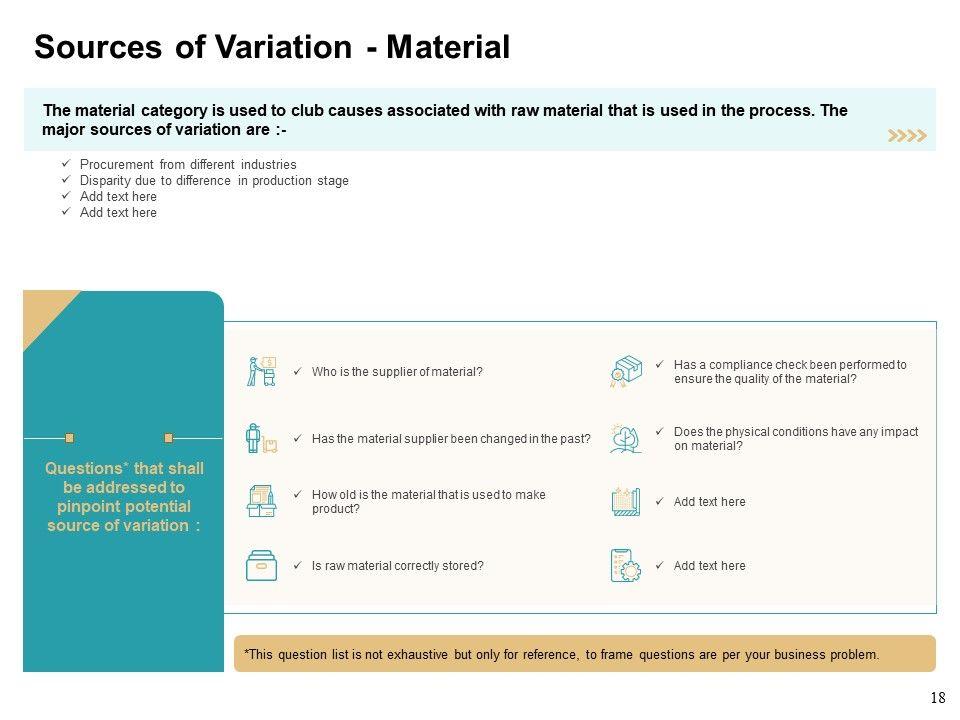 Sources of Variation - Material

The material category is used to club causes associated with raw material that is used in the process. The major sources of variation are :-

✓ Procurement from different industries
✓ Disparity due to difference in production stage
✓ Add text here
✓ Add text here

Questions* that shall be addressed to pinpoint potential source of variation :

✓ Who is the supplier of material?

✓ Has the material supplier been changed in the past?

✓ How old is the material that is used to make product?

✓ Is raw material correctly stored?

✓ Has a compliance check been performed to ensure the quality of the material?

✓ Does the physical conditions have any impact on material?

✓ Add text here

✓ Add text here

*This question list is not exhaustive but only for reference, to frame questions are per your business problem.

18